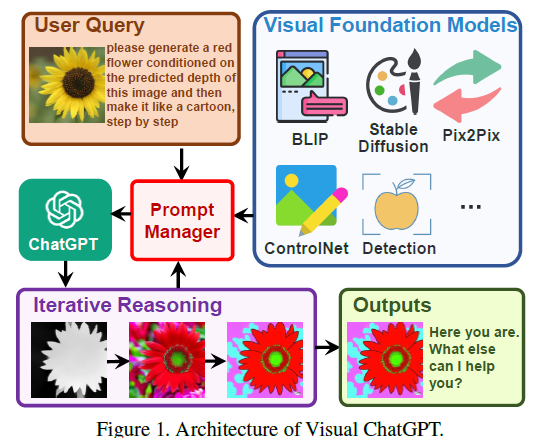 User Query

please generate a red flower conditioned on the predicted depth of this image and then make it like a cartoon, step by step

Visual Foundation Models

BLIP

Stable Diffusion

Pix2Pix

ControlNet

Detection

...

ChatGPT

Prompt Manager

Iterative Reasoning

Outputs

Here you are. What else can I help you?

Figure 1. Architecture of Visual ChatGPT.